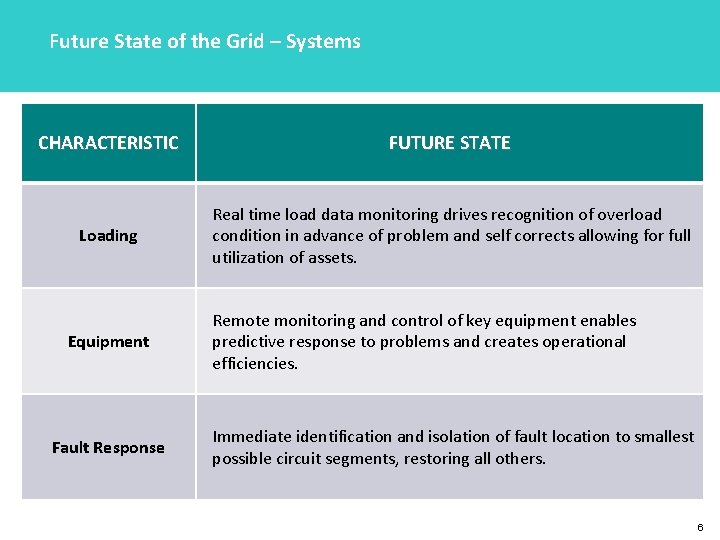 Future State of the Grid – Systems

| CHARACTERISTIC | FUTURE STATE |
|---|---|
| Loading | Real time load data monitoring drives recognition of overload condition in advance of problem and self corrects allowing for full utilization of assets. |
| Equipment | Remote monitoring and control of key equipment enables predictive response to problems and creates operational efficiencies. |
| Fault Response | Immediate identification and isolation of fault location to smallest possible circuit segments, restoring all others. |

6